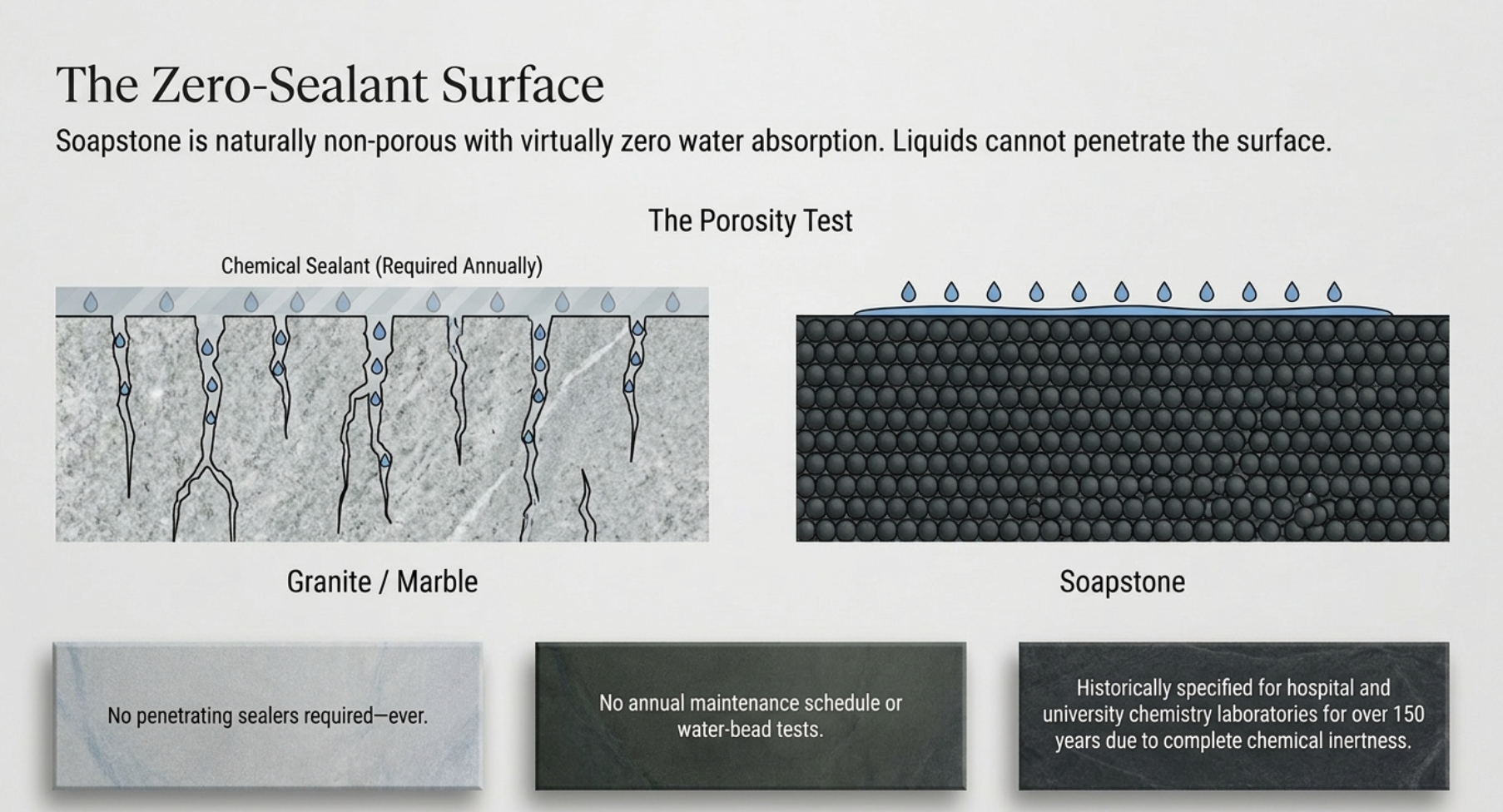 The Zero-Sealant Surface

Soapstone is naturally non-porous with virtually zero water absorption. Liquids cannot penetrate the surface.

The Porosity Test

Chemical Sealant (Required Annually)

Granite / Marble

Soapstone

No penetrating sealers required—ever.

No annual maintenance schedule or water-bead tests.

Historically specified for hospital and university chemistry laboratories for over 150 years due to complete chemical inertness.